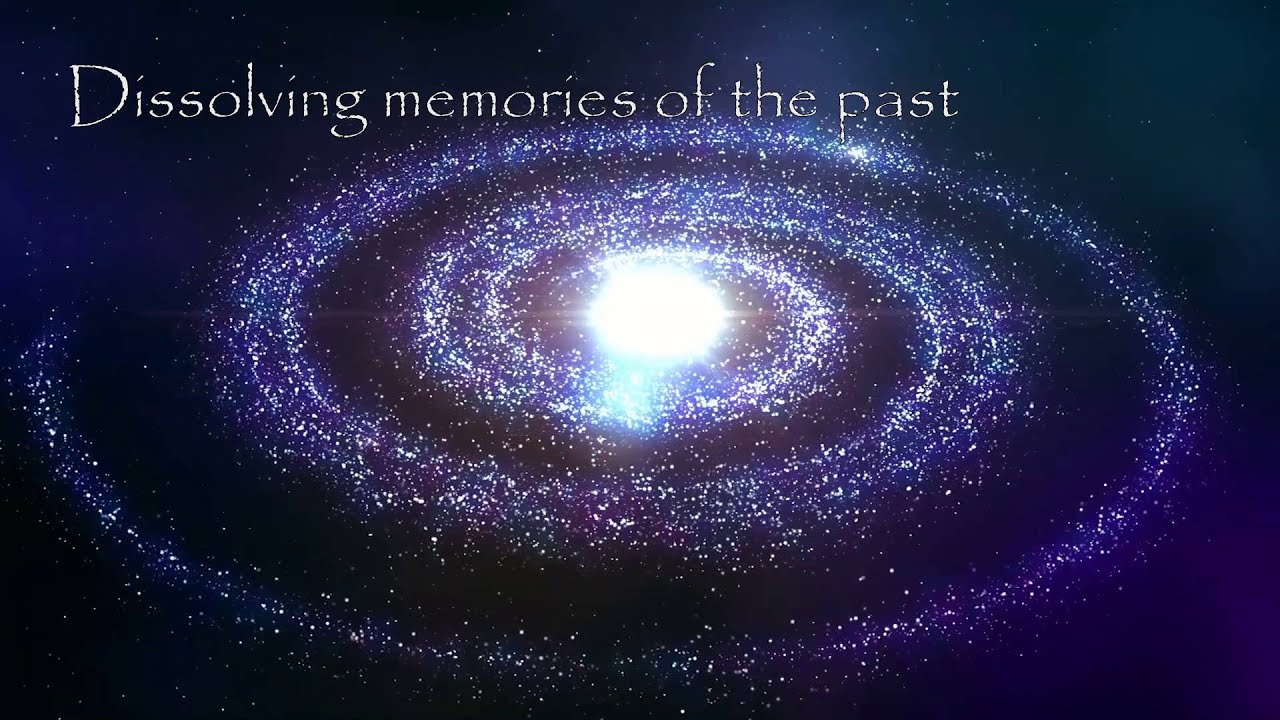 Dissolving memories of the past